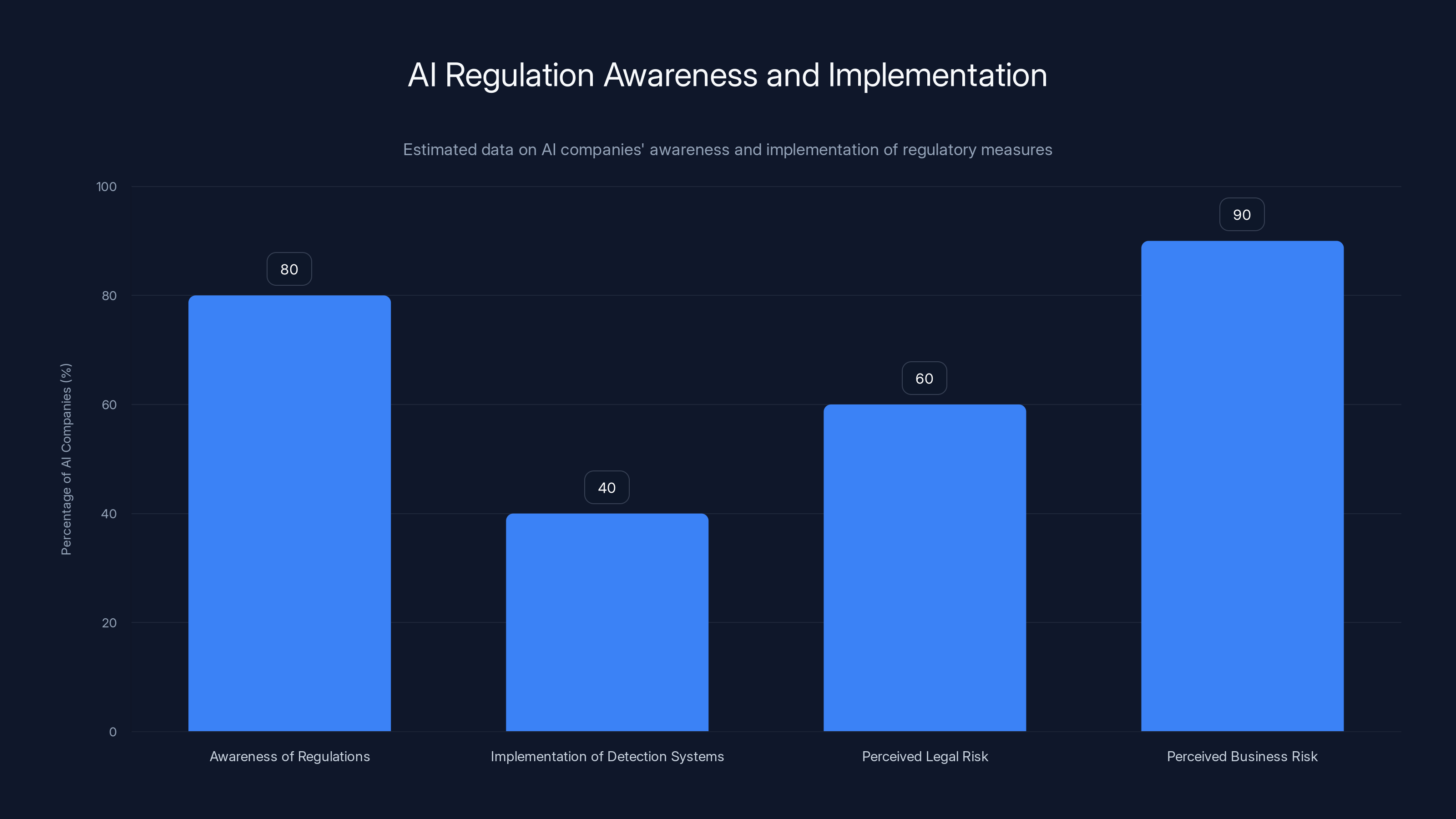 AI Regulation Awareness and Implementation

Estimated data on AI companies' awareness and implementation of regulatory measures

Percentage of AI Companies (%)

100
80
60
40
20
0

80
40
60
90

Awareness of Regulations
Implementation of Detection Systems
Perceived Legal Risk
Perceived Business Risk